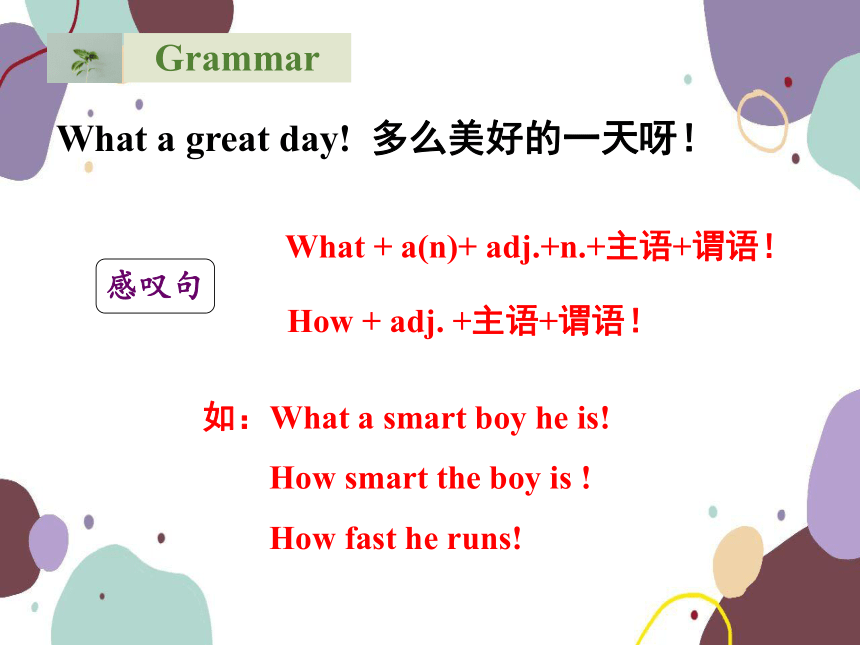 Grammar

What a great day! 多么美好的一天呀！

感叹句

What + a(n)+ adj.+n.+主语+谓语！

How + adj. +主语+谓语！

如：What a smart boy he is!

How smart the boy is !

How fast he runs!